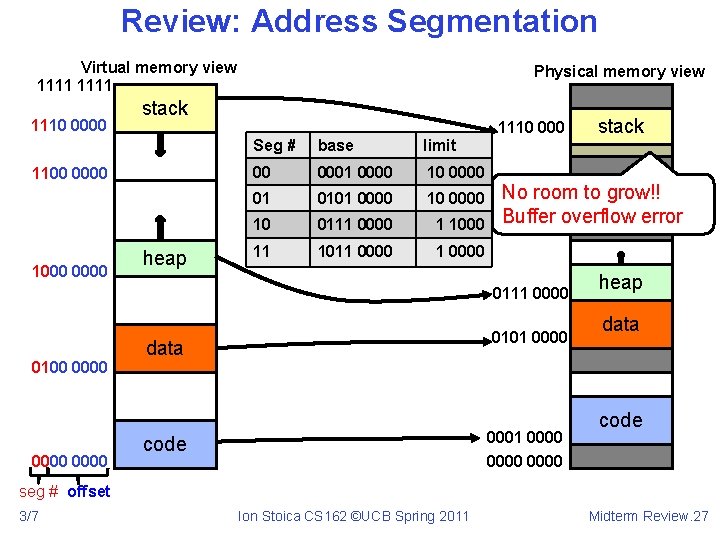 Review: Address Segmentation

Virtual memory view

1111 1111

stack

1110 0000

1100 0000

heap

1000 0000

data

0100 0000

code

0000 0000

seg # offset

| Seg # | base | limit |
|---|---|---|
| 00 | 0001 0000 | 10 0000 |
| 01 | 0101 0000 | 10 0000 |
| 10 | 0111 0000 | 1 1000 |
| 11 | 1011 0000 | 1 0000 |

Physical memory view

1110 000

stack

No room to grow!! Buffer overflow error

heap

0111 0000

data

0101 0000

code

0001 0000

0000 0000

3/7

Ion Stoica CS162 ©UCB Spring 2011

Midterm Review.27